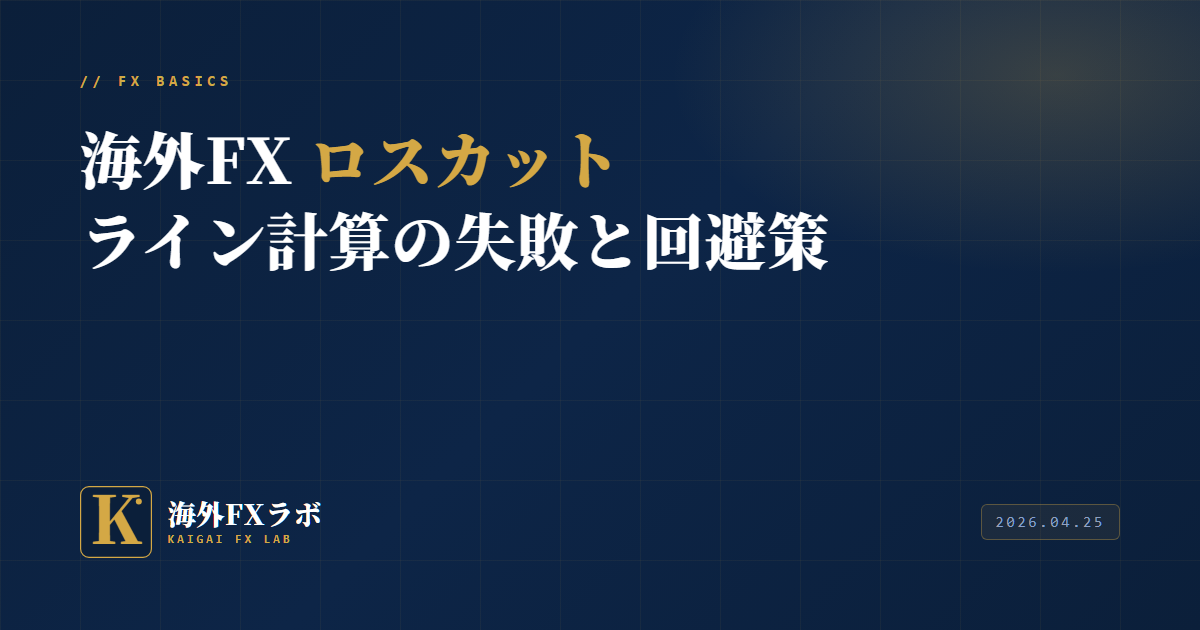 // FX BASICS

海外FX ロスカット
ライン計算の失敗と回避策

K

海外FXラボ
KAIGAI FX LAB

2026.04.25